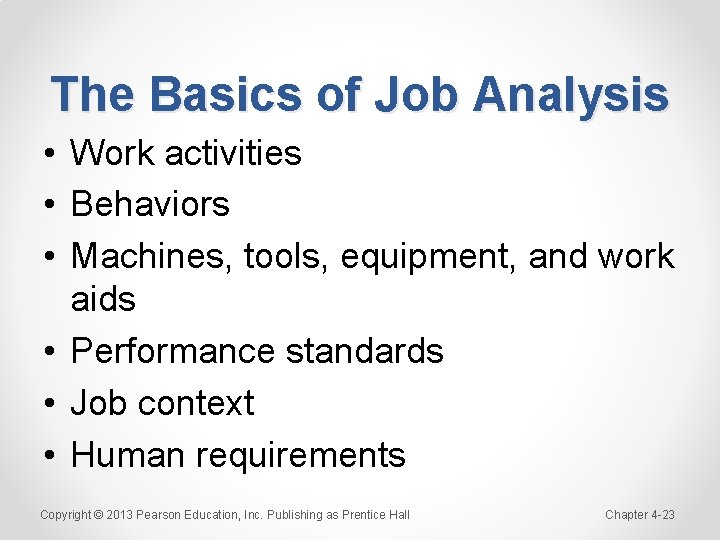 The Basics of Job Analysis

• Work activities
• Behaviors
• Machines, tools, equipment, and work aids
• Performance standards
• Job context
• Human requirements

Copyright © 2013 Pearson Education, Inc. Publishing as Prentice Hall

Chapter 4-23